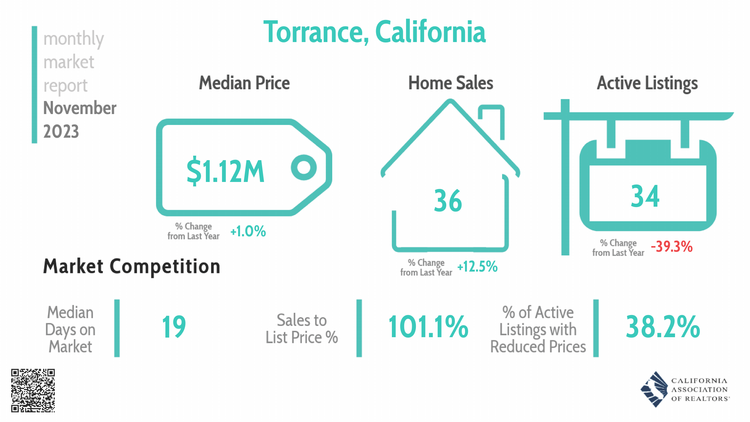 monthly market report November 2023

Torrance, California

Median Price

$1.12M

% Change from Last Year +1.0%

Home Sales

36

% Change from Last Year +12.5%

Active Listings

34

% Change from Last Year -39.3%

Market Competition

Median Days on Market 19

Sales to List Price % 101.1%

% of Active Listings with Reduced Prices 38.2%

CALIFORNIA ASSOCIATION OF REALTORS®